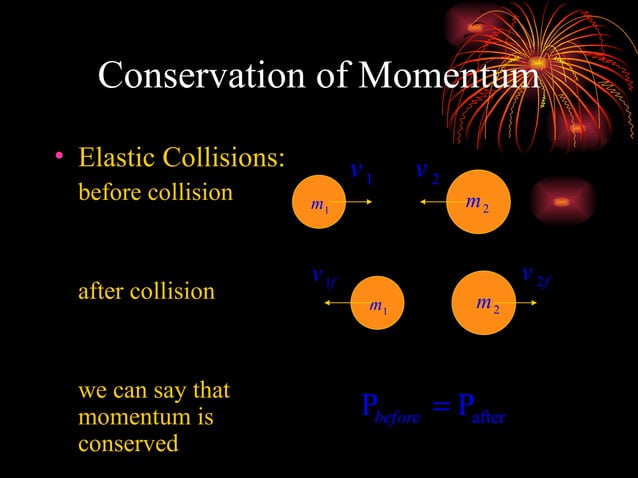 Conservation of Momentum

• Elastic Collisions:
before collision

$v_1$ $v_2$
$m_1$ $m_2$

after collision

$v_{1f}$ $v_{2f}$
$m_1$ $m_2$

we can say that momentum is conserved

$P_{before} = P_{after}$